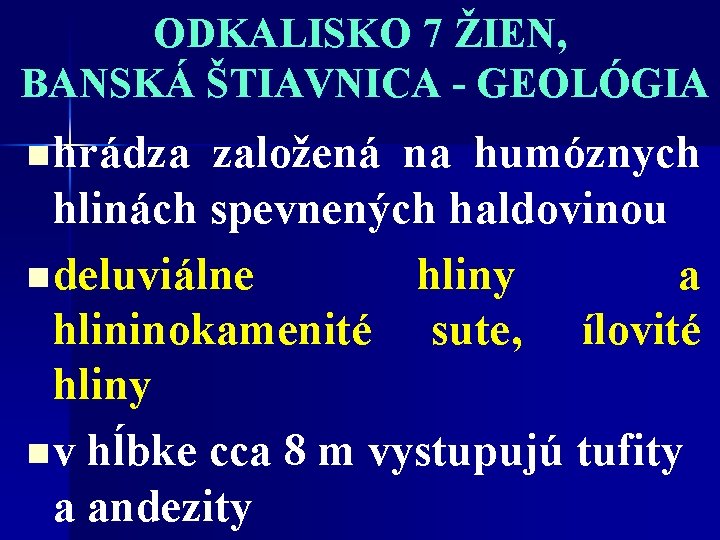 ODKALISKO 7 ŽIEN, BANSKÁ ŠTIAVNICA - GEOLÓGIA

▪ hrádza založená na humóznych hlinách spevnených haldovinou

▪ deluviálne hliny a hlininokamenité sute, ílovité hliny

▪ v hĺbke cca 8 m vystupujú tufity a andezity